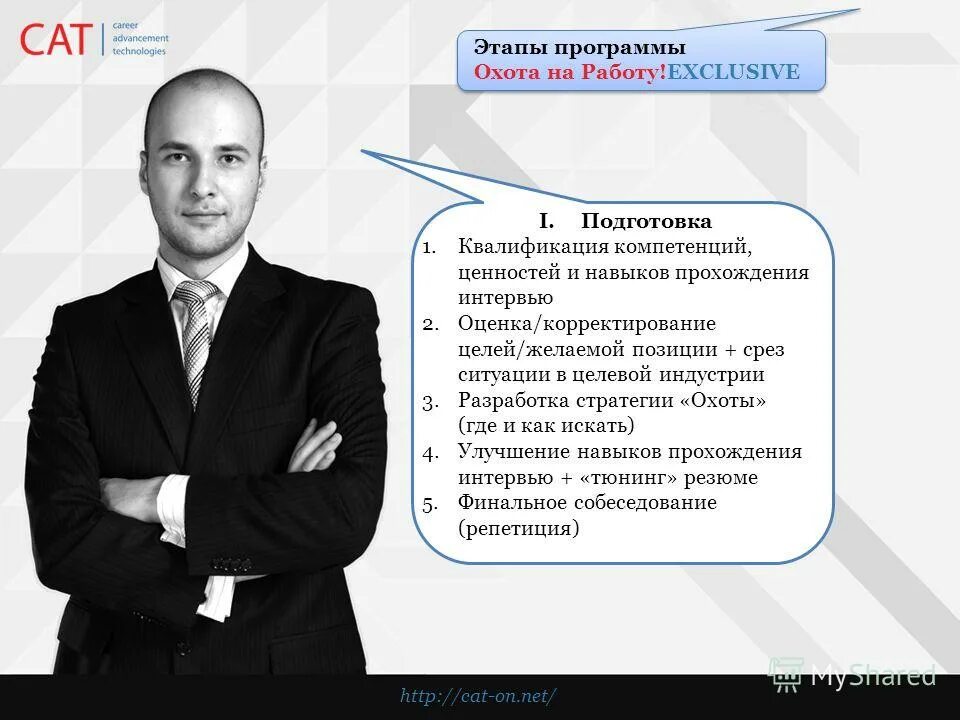 CAT career advancement technologies

Этапы программы
Охота на Работу!EXCLUSIVE

I. Подготовка
1. Квалификация компетенций, ценностей и навыков прохождения интервью
2. Оценка/корректирование целей/желаемой позиции + срез ситуации в целевой индустрии
3. Разработка стратегии «Охоты» (где и как искать)
4. Улучшение навыков прохождения интервью + «тюнинг» резюме
5. Финальное собеседование (репетиция)

MyShared

http://cat-on.net/